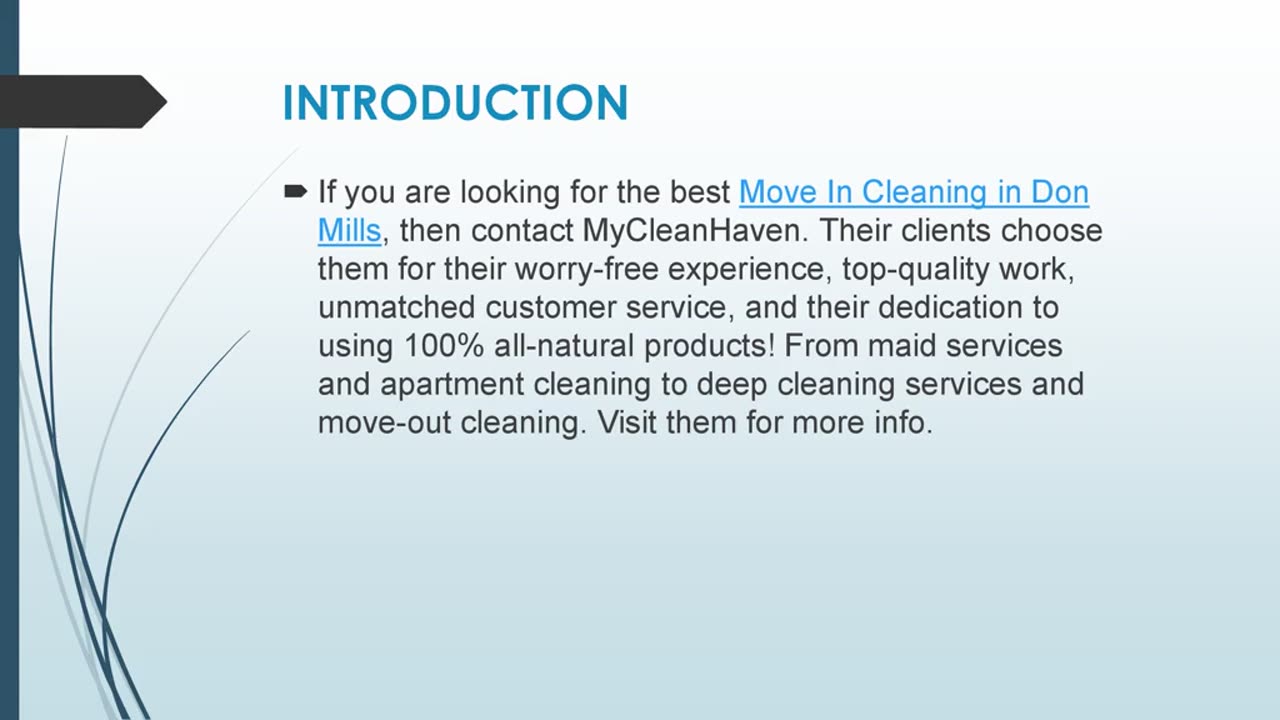 INTRODUCTION

If you are looking for the best Move In Cleaning in Don Mills, then contact MyCleanHaven. Their clients choose them for their worry-free experience, top-quality work, unmatched customer service, and their dedication to using 100% all-natural products! From maid services and apartment cleaning to deep cleaning services and move-out cleaning. Visit them for more info.